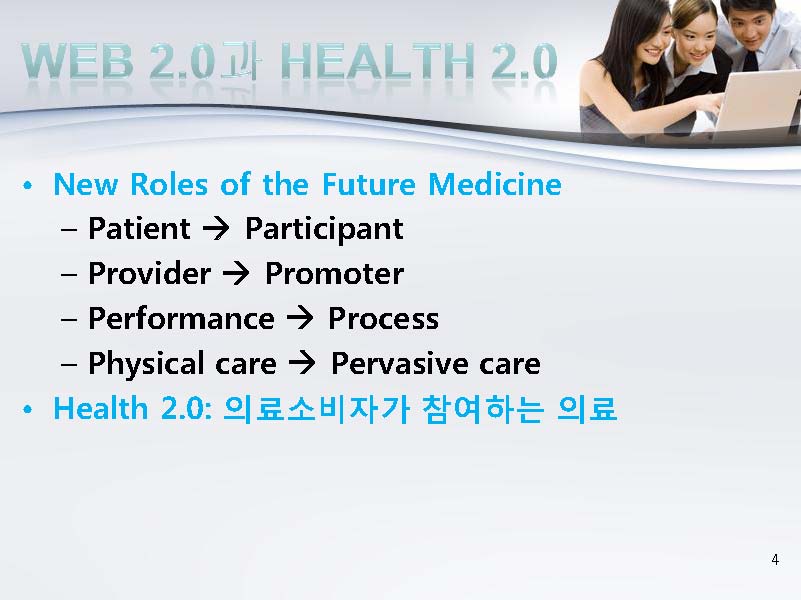 WEB 2.0과 HEALTH 2.0

• New Roles of the Future Medicine
– Patient → Participant
– Provider → Promoter
– Performance → Process
– Physical care → Pervasive care
• Health 2.0: 의료소비자가 참여하는 의료

4